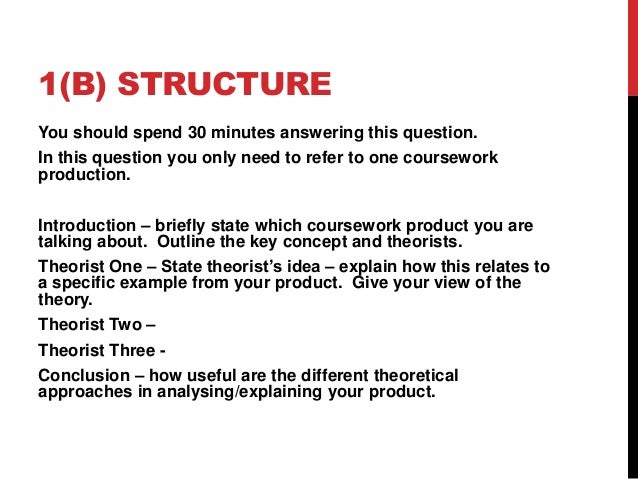 1(B) STRUCTURE

You should spend 30 minutes answering this question.

In this question you only need to refer to one coursework production.

Introduction – briefly state which coursework product you are talking about. Outline the key concept and theorists.

Theorist One – State theorist's idea – explain how this relates to a specific example from your product. Give your view of the theory.

Theorist Two –

Theorist Three -

Conclusion – how useful are the different theoretical approaches in analysing/explaining your product.